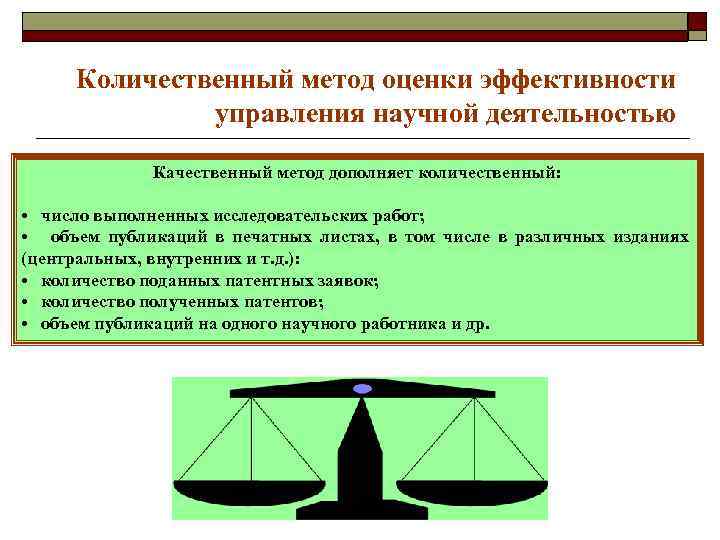 Количественный метод оценки эффективности управления научной деятельностью

Качественный метод дополняет количественный:

• число выполненных исследовательских работ;
• объем публикаций в печатных листах, в том числе в различных изданиях (центральных, внутренних и т.д.):
• количество поданных патентных заявок;
• количество полученных патентов;
• объем публикаций на одного научного работника и др.